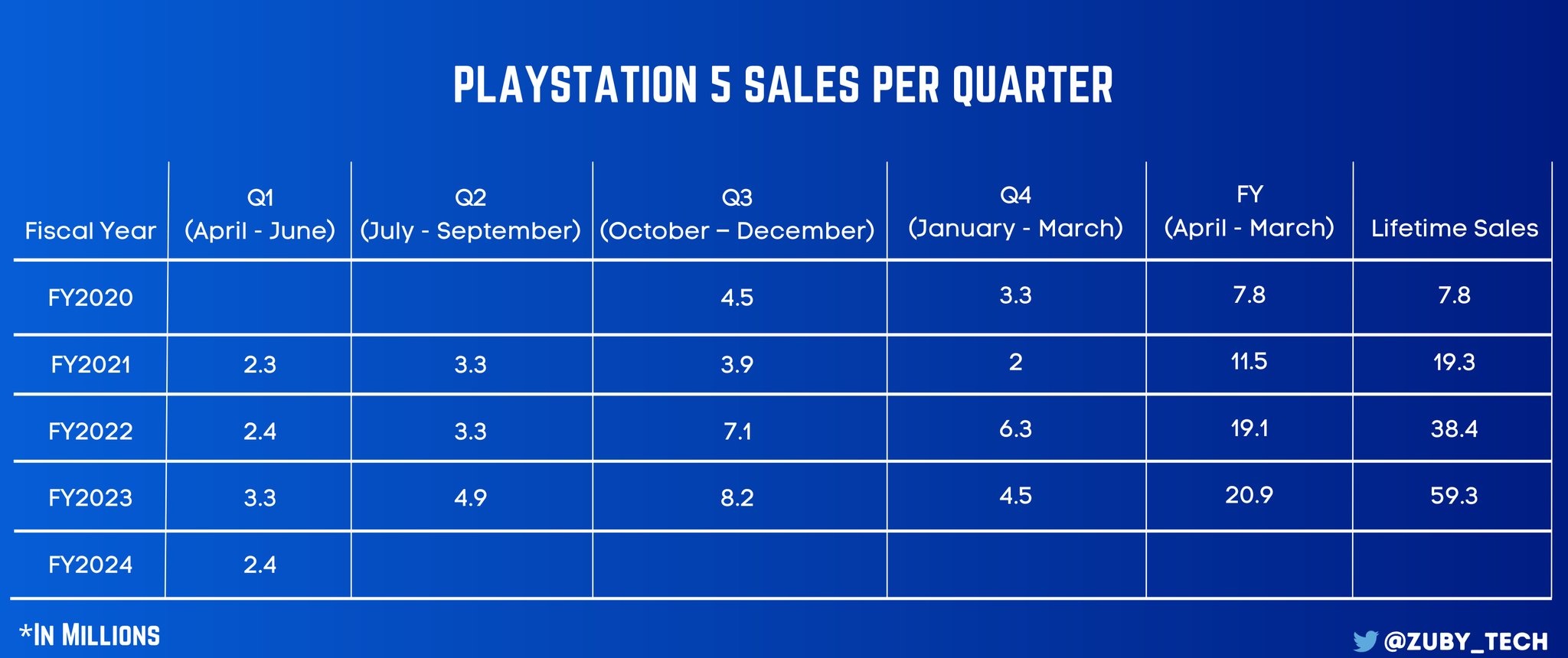 PLAYSTATION 5 SALES PER QUARTER

| Fiscal Year | Q1 (April - June) | Q2 (July - September) | Q3 (October – December) | Q4 (January - March) | FY (April - March) | Lifetime Sales |
|---|---|---|---|---|---|---|
| FY2020 | | | 4.5 | 3.3 | 7.8 | 7.8 |
| FY2021 | 2.3 | 3.3 | 3.9 | 2 | 11.5 | 19.3 |
| FY2022 | 2.4 | 3.3 | 7.1 | 6.3 | 19.1 | 38.4 |
| FY2023 | 3.3 | 4.9 | 8.2 | 4.5 | 20.9 | 59.3 |
| FY2024 | 2.4 | | | | | |

*In Millions

@ZUBY_TECH